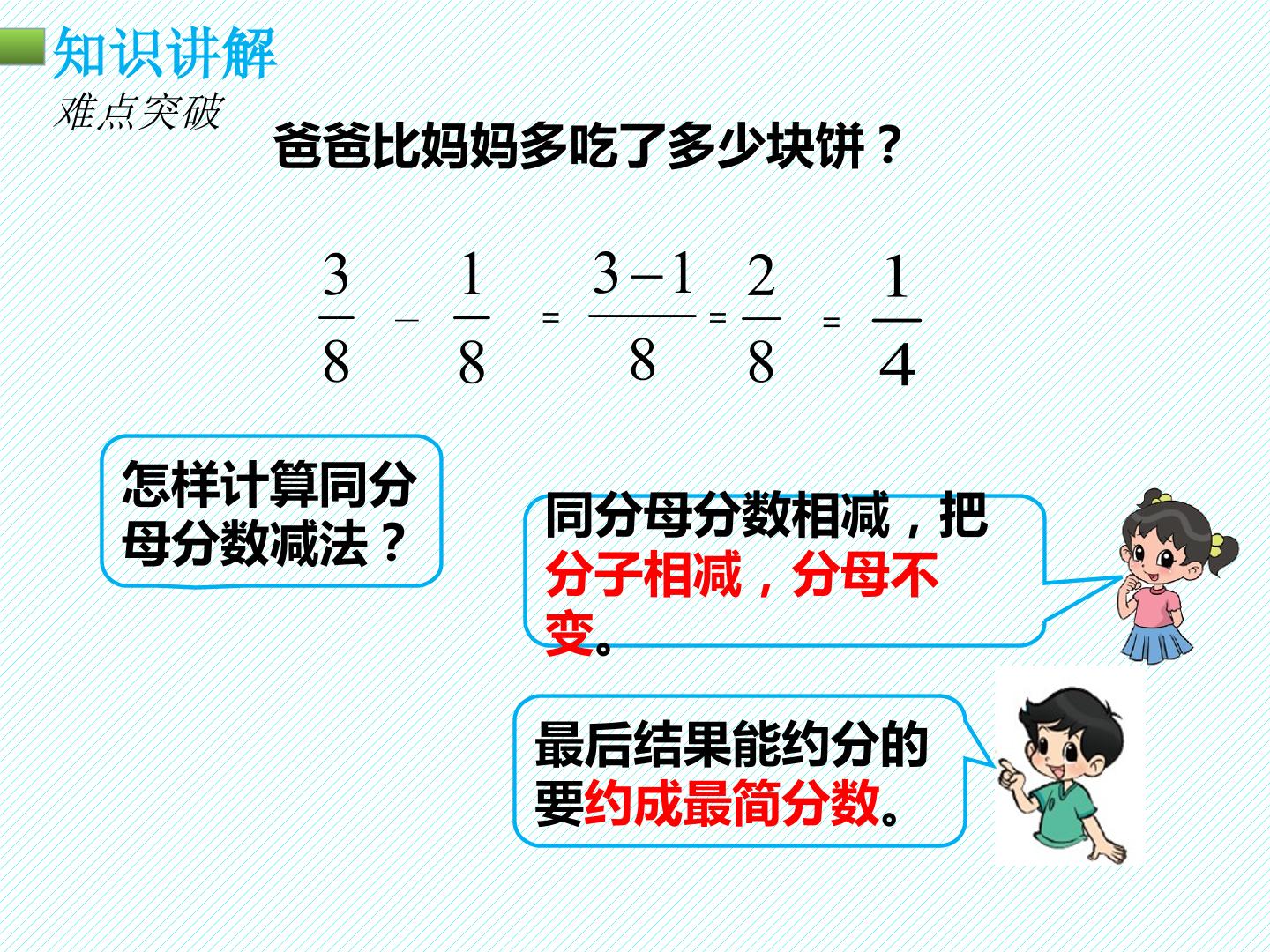 知识讲解
难点突破

爸爸比妈妈多吃了多少块饼？

$\frac{3}{8} - \frac{1}{8} = \frac{3-1}{8} = \frac{2}{8} = \frac{1}{4}$

怎样计算同分母分数减法？

同分母分数相减，把分子相减，分母不变。

最后结果能约分的要约成最简分数。